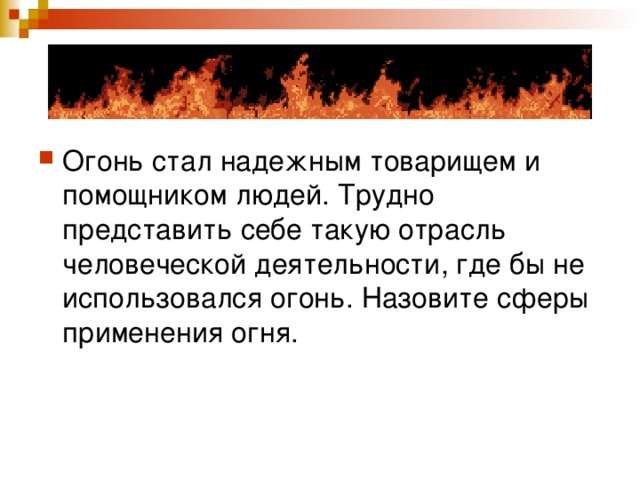 Огонь стал надежным товарищем и помощником людей. Трудно представить себе такую отрасль человеческой деятельности, где бы не использовался огонь. Назовите сферы применения огня.